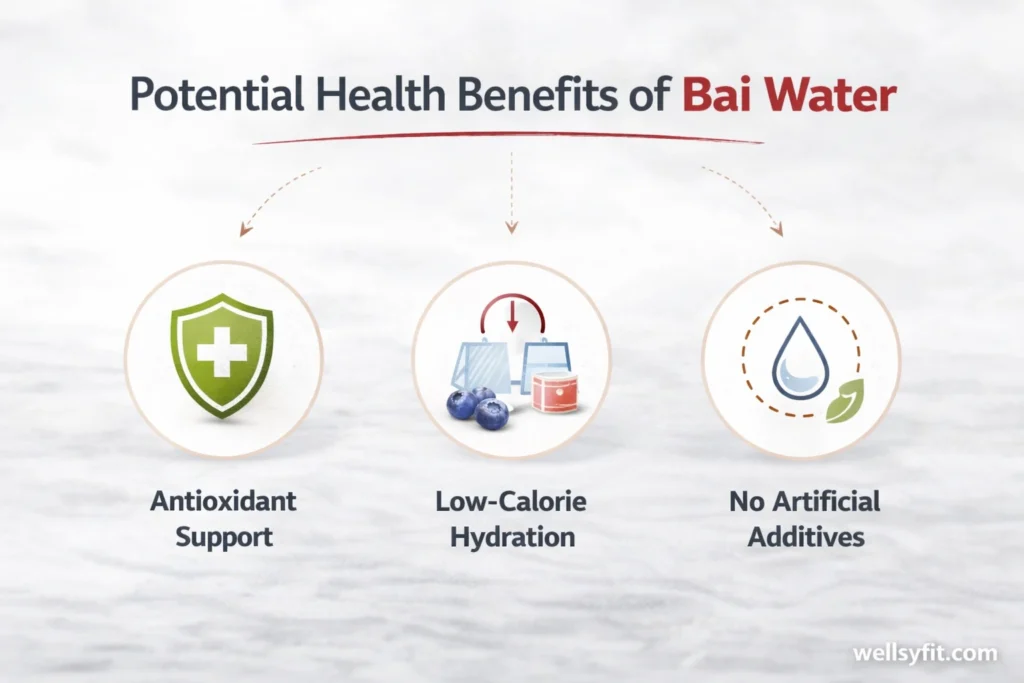 Potential Health Benefits of Bai Water

Antioxidant Support

Low-Calorie Hydration

No Artificial Additives

wellsyfit.com